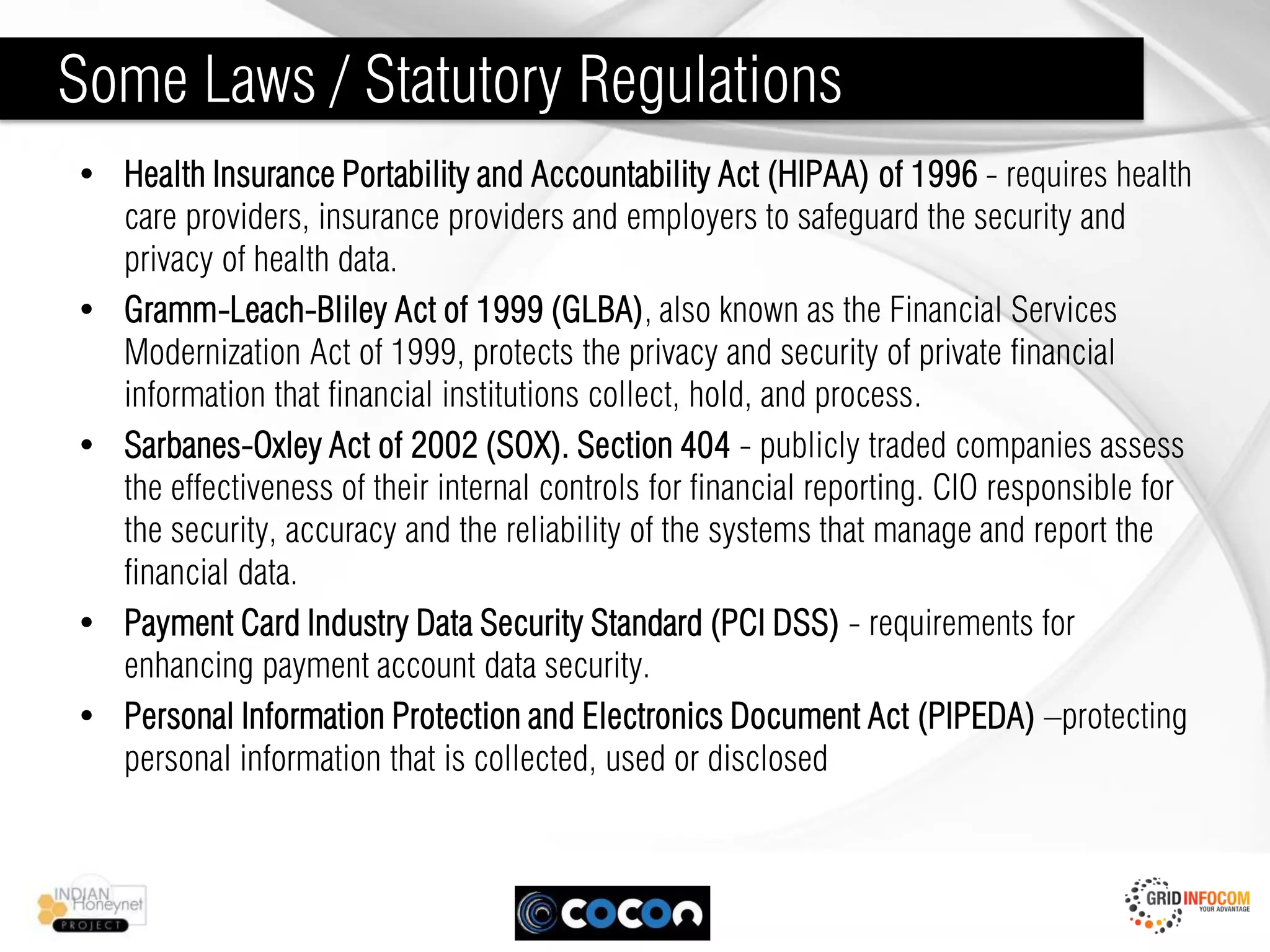 Some Laws / Statutory Regulations

• Health Insurance Portability and Accountability Act (HIPAA) of 1996 - requires health care providers, insurance providers and employers to safeguard the security and privacy of health data.

• Gramm-Leach-Bliley Act of 1999 (GLBA), also known as the Financial Services Modernization Act of 1999, protects the privacy and security of private financial information that financial institutions collect, hold, and process.

• Sarbanes-Oxley Act of 2002 (SOX). Section 404 - publicly traded companies assess the effectiveness of their internal controls for financial reporting. CIO responsible for the security, accuracy and the reliability of the systems that manage and report the financial data.

• Payment Card Industry Data Security Standard (PCI DSS) - requirements for enhancing payment account data security.

• Personal Information Protection and Electronics Document Act (PIPEDA) –protecting personal information that is collected, used or disclosed

INDIAN Honeynet PROJECT

COCON

GRIDINFOCOM YOUR ADVANTAGE